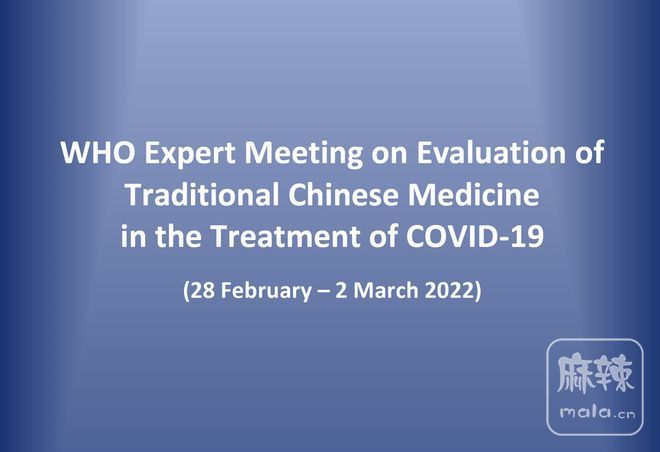 WHO Expert Meeting on Evaluation of Traditional Chinese Medicine in the Treatment of COVID-19

(28 February – 2 March 2022)

麻辣
mala.cn